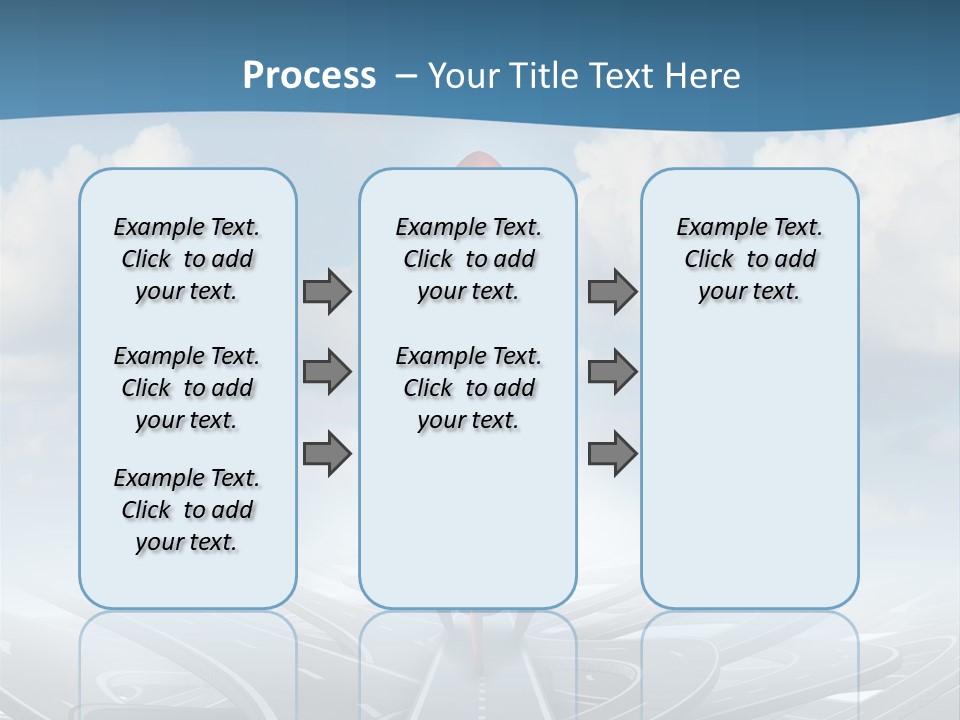 Process – Your Title Text Here

Example Text. Click to add your text.

Example Text. Click to add your text.

Example Text. Click to add your text.

Example Text. Click to add your text.

Example Text. Click to add your text.

Example Text. Click to add your text.